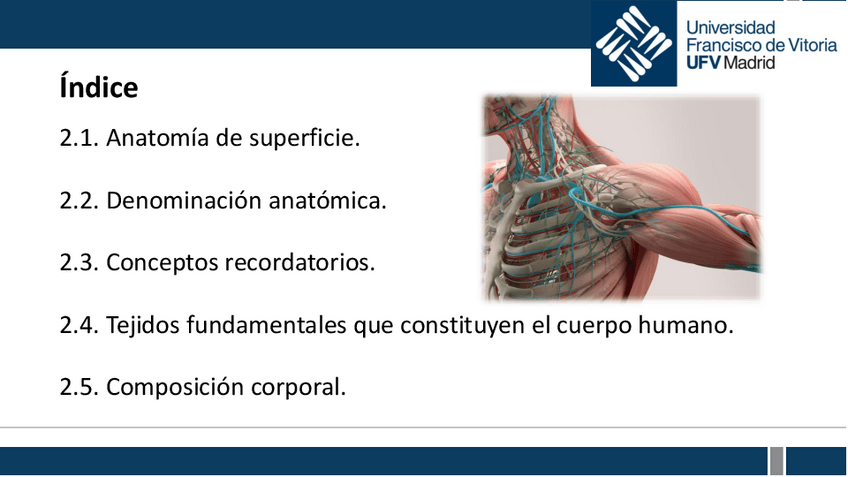 Universidad Francisco de Vitoria UFV Madrid

Índice

2.1. Anatomía de superficie.

2.2. Denominación anatómica.

2.3. Conceptos recordatorios.

2.4. Tejidos fundamentales que constituyen el cuerpo humano.

2.5. Composición corporal.